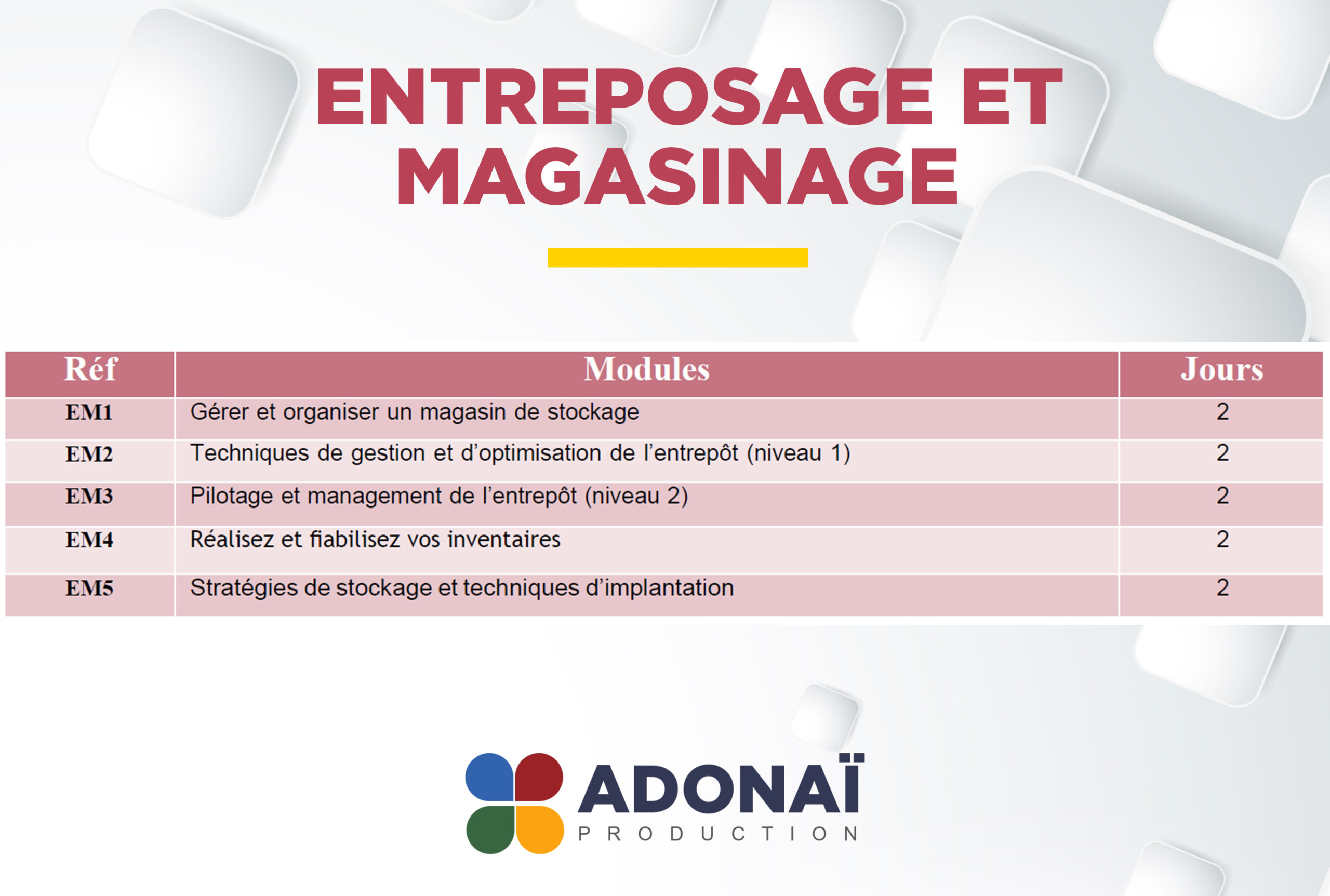 ENTREPOSAGE ET MAGASINAGE

| Réf | Modules | Jours |
|---|---|---|
| EM1 | Gérer et organiser un magasin de stockage | 2 |
| EM2 | Techniques de gestion et d'optimisation de l'entrepôt (niveau 1) | 2 |
| EM3 | Pilotage et management de l'entrepôt (niveau 2) | 2 |
| EM4 | Réalisez et fiabilisez vos inventaires | 2 |
| EM5 | Stratégies de stockage et techniques d'implantation | 2 |

ADONAÏ
PRODUCTION